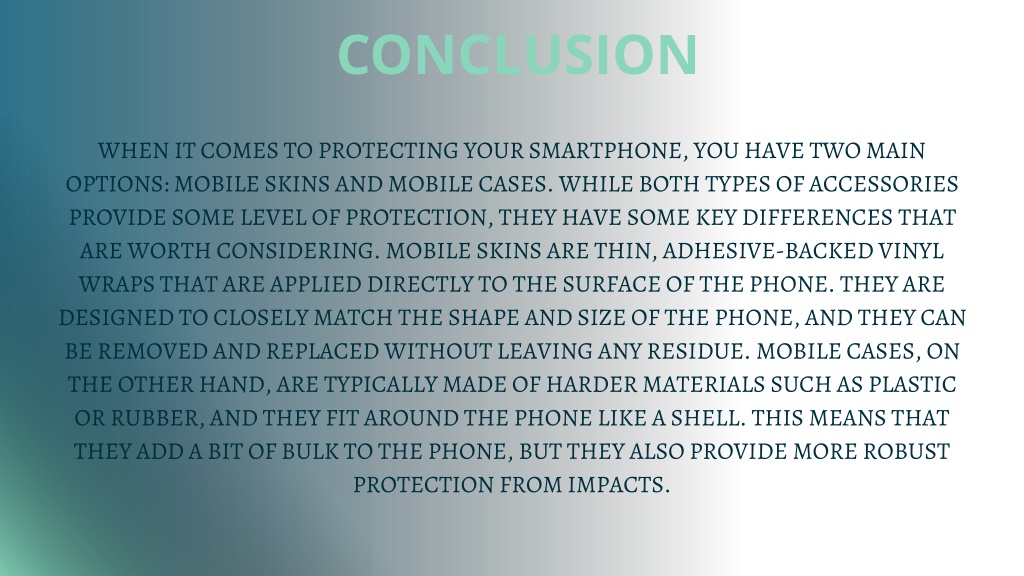 CONCLUSION

WHEN IT COMES TO PROTECTING YOUR SMARTPHONE, YOU HAVE TWO MAIN OPTIONS: MOBILE SKINS AND MOBILE CASES. WHILE BOTH TYPES OF ACCESSORIES PROVIDE SOME LEVEL OF PROTECTION, THEY HAVE SOME KEY DIFFERENCES THAT ARE WORTH CONSIDERING. MOBILE SKINS ARE THIN, ADHESIVE-BACKED VINYL WRAPS THAT ARE APPLIED DIRECTLY TO THE SURFACE OF THE PHONE. THEY ARE DESIGNED TO CLOSELY MATCH THE SHAPE AND SIZE OF THE PHONE, AND THEY CAN BE REMOVED AND REPLACED WITHOUT LEAVING ANY RESIDUE. MOBILE CASES, ON THE OTHER HAND, ARE TYPICALLY MADE OF HARDER MATERIALS SUCH AS PLASTIC OR RUBBER, AND THEY FIT AROUND THE PHONE LIKE A SHELL. THIS MEANS THAT THEY ADD A BIT OF BULK TO THE PHONE, BUT THEY ALSO PROVIDE MORE ROBUST PROTECTION FROM IMPACTS.